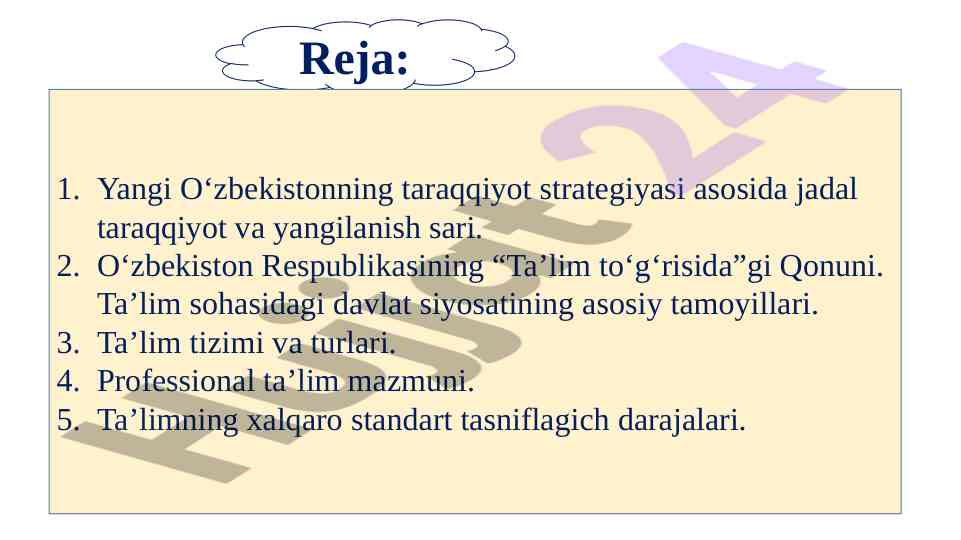 Reja:

1. Yangi O‘zbekistonning taraqqiyot strategiyasi asosida jadal taraqqiyot va yangilanish sari.
2. O‘zbekiston Respublikasining “Ta’lim to‘g‘risida”gi Qonuni. Ta’lim sohasidagi davlat siyosatining asosiy tamoyillari.
3. Ta’lim tizimi va turlari.
4. Professional ta’lim mazmuni.
5. Ta’limning xalqaro standart tasniflagich darajalari.

Hujjat24